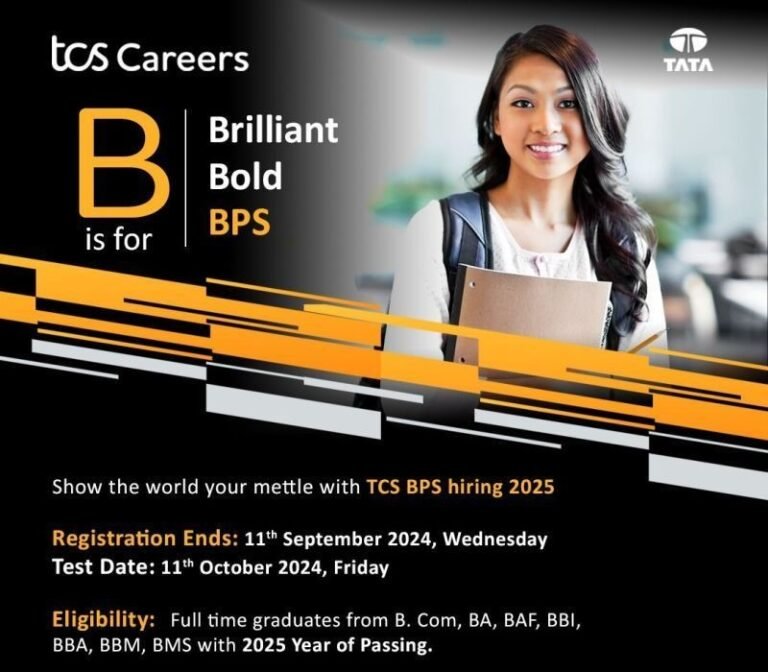 tcs Careers

TATA

B is for

Brilliant
Bold
BPS

Show the world your mettle with TCS BPS hiring 2025

Registration Ends: 11$^{th}$ September 2024, Wednesday
Test Date: 11$^{th}$ October 2024, Friday

Eligibility: Full time graduates from B. Com, BA, BAF, BBI, BBA, BBM, BMS with 2025 Year of Passing.